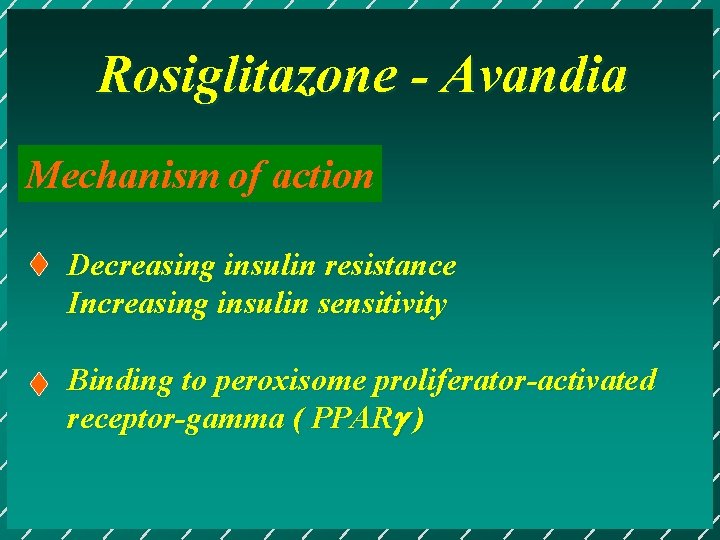 Rosiglitazone - Avandia

Mechanism of action

♦ Decreasing insulin resistance
Increasing insulin sensitivity

♦ Binding to peroxisome proliferator-activated receptor-gamma ( PPAR$\gamma$)